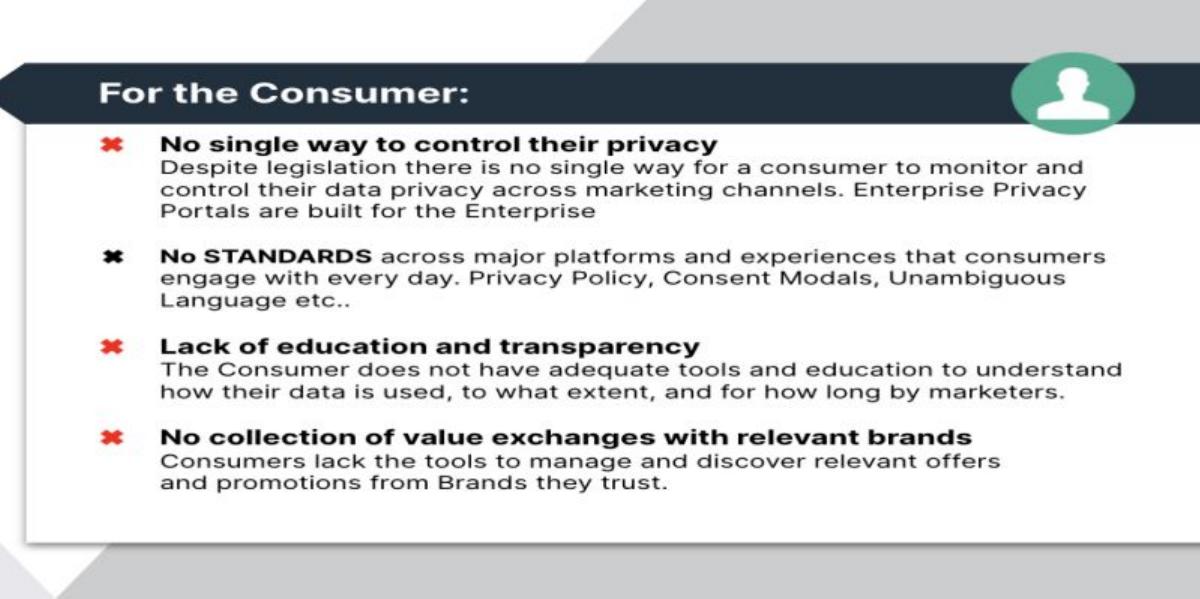 For the Consumer:

✖ No single way to control their privacy
Despite legislation there is no single way for a consumer to monitor and control their data privacy across marketing channels. Enterprise Privacy Portals are built for the Enterprise

✖ No STANDARDS across major platforms and experiences that consumers engage with every day. Privacy Policy, Consent Modals, Unambiguous Language etc..

✖ Lack of education and transparency
The Consumer does not have adequate tools and education to understand how their data is used, to what extent, and for how long by marketers.

✖ No collection of value exchanges with relevant brands
Consumers lack the tools to manage and discover relevant offers and promotions from Brands they trust.